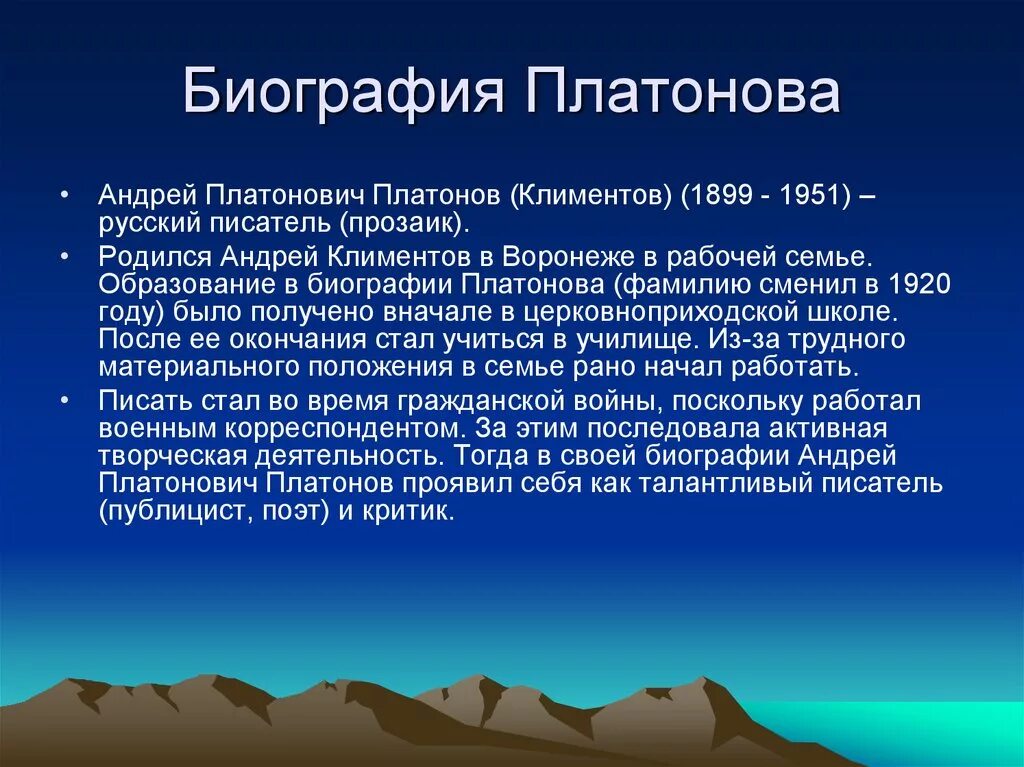 Биография Платонова

• Андрей Платонович Платонов (Климентов) (1899 - 1951) – русский писатель (прозаик).
• Родился Андрей Климентов в Воронеже в рабочей семье. Образование в биографии Платонова (фамилию сменил в 1920 году) было получено вначале в церковноприходской школе. После ее окончания стал учиться в училище. Из-за трудного материального положения в семье рано начал работать.
• Писать стал во время гражданской войны, поскольку работал военным корреспондентом. За этим последовала активная творческая деятельность. Тогда в своей биографии Андрей Платонович Платонов проявил себя как талантливый писатель (публицист, поэт) и критик.